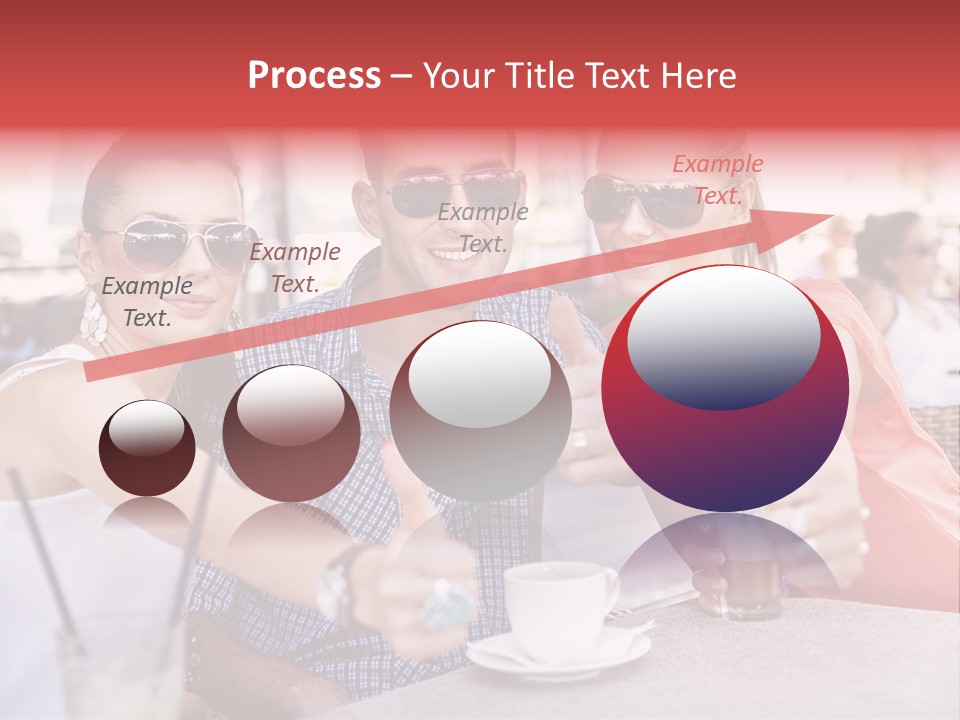 Process – Your Title Text Here

Example Text.

Example Text.

Example Text.

Example Text.